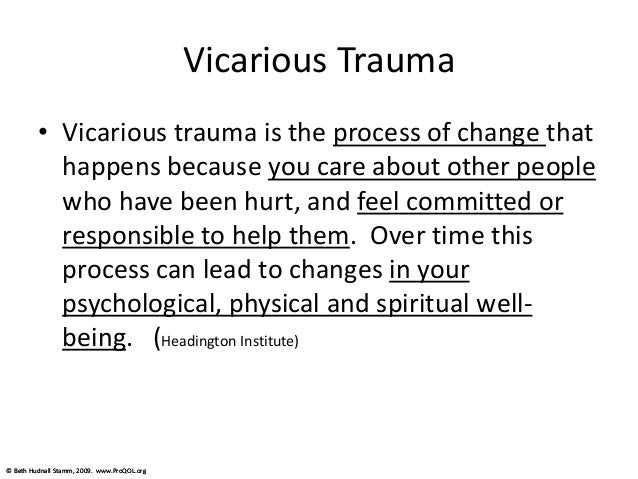 Vicarious Trauma

• Vicarious trauma is the process of change that happens because you care about other people who have been hurt, and feel committed or responsible to help them. Over time this process can lead to changes in your psychological, physical and spiritual well-being. (Headington Institute)

© Beth Hudnall Stamm, 2009. www.ProQOL.org